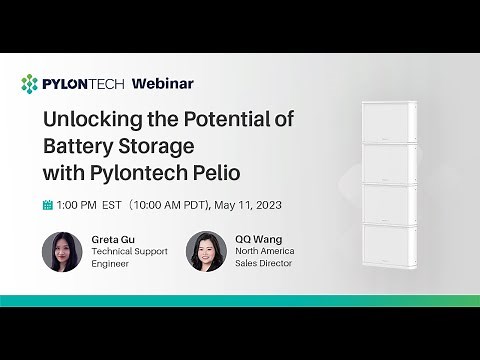 PYLONTECH Webinar

Unlocking the Potential of Battery Storage with Pylontech Pelio

1:00 PM EST（10:00 AM PDT), May 11, 2023

Greta Gu
Technical Support Engineer

QQ Wang
North America Sales Director